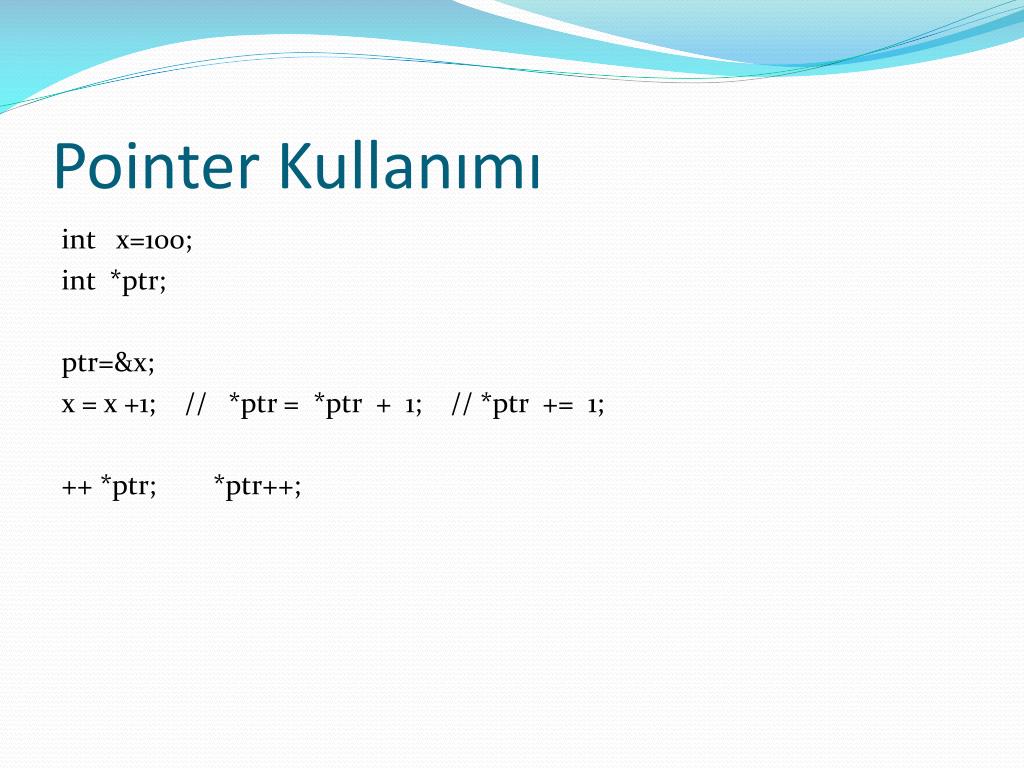 Pointer Kullanımı

int x=100;
int *ptr;

ptr=&x;
x = x +1; // *ptr = *ptr + 1; // *ptr += 1;

++ *ptr; *ptr++;